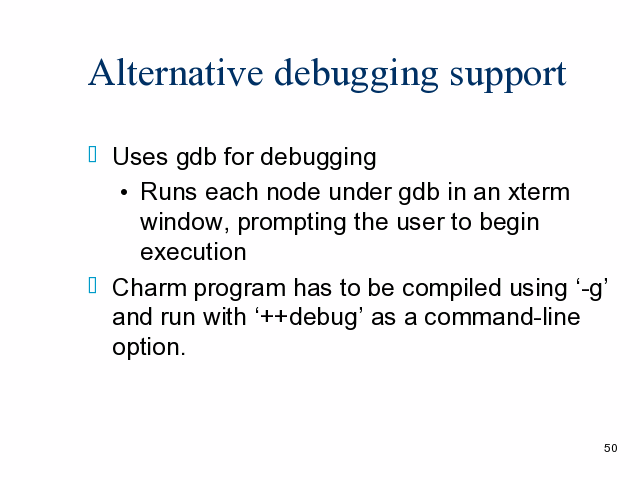 Alternative debugging support

Uses gdb for debugging

• Runs each node under gdb in an xterm window, prompting the user to begin execution

Charm program has to be compiled using ‘-g’ and run with ‘++debug’ as a command-line option.

50